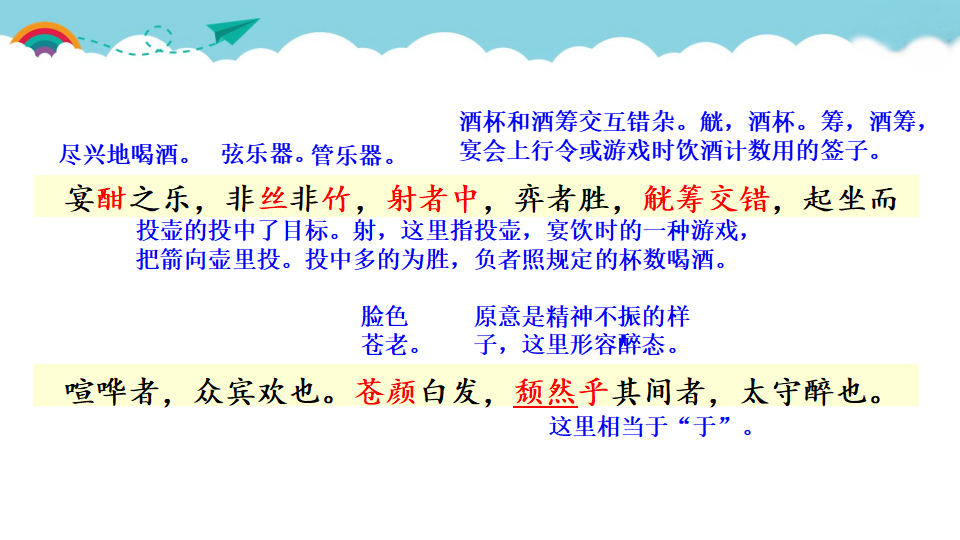 尽兴地喝酒。 弦乐器。管乐器。

酒杯和酒筹交互错杂。觥，酒杯。筹，酒筹，宴会上行令或游戏时饮酒计数用的签子。

宴酣之乐，非丝非竹，射者中，弈者胜，觥筹交错，起坐而

投壶的投中了目标。射，这里指投壶，宴饮时的一种游戏，把箭向壶里投。投中多的为胜，负者照规定的杯数喝酒。

脸色苍老。

原意是精神不振的样子，这里形容醉态。

喧哗者，众宾欢也。苍颜白发，颓然乎其间者，太守醉也。

这里相当于“于”。